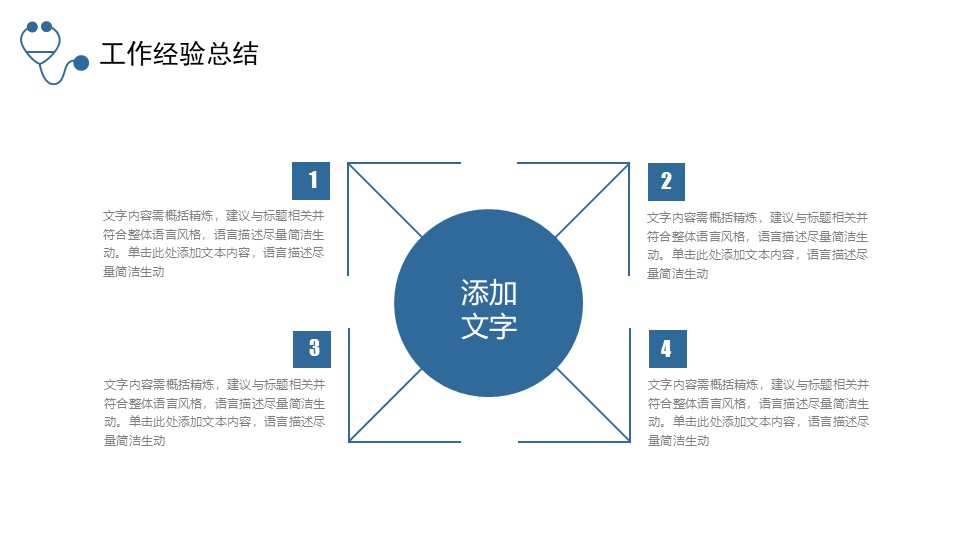 工作经验总结

1

文字内容需概括精炼，建议与标题相关并符合整体语言风格，语言描述尽量简洁生动。单击此处添加文本内容，语言描述尽量简洁生动

2

文字内容需概括精炼，建议与标题相关并符合整体语言风格，语言描述尽量简洁生动。单击此处添加文本内容，语言描述尽量简洁生动

添加文字

3

文字内容需概括精炼，建议与标题相关并符合整体语言风格，语言描述尽量简洁生动。单击此处添加文本内容，语言描述尽量简洁生动

4

文字内容需概括精炼，建议与标题相关并符合整体语言风格，语言描述尽量简洁生动。单击此处添加文本内容，语言描述尽量简洁生动